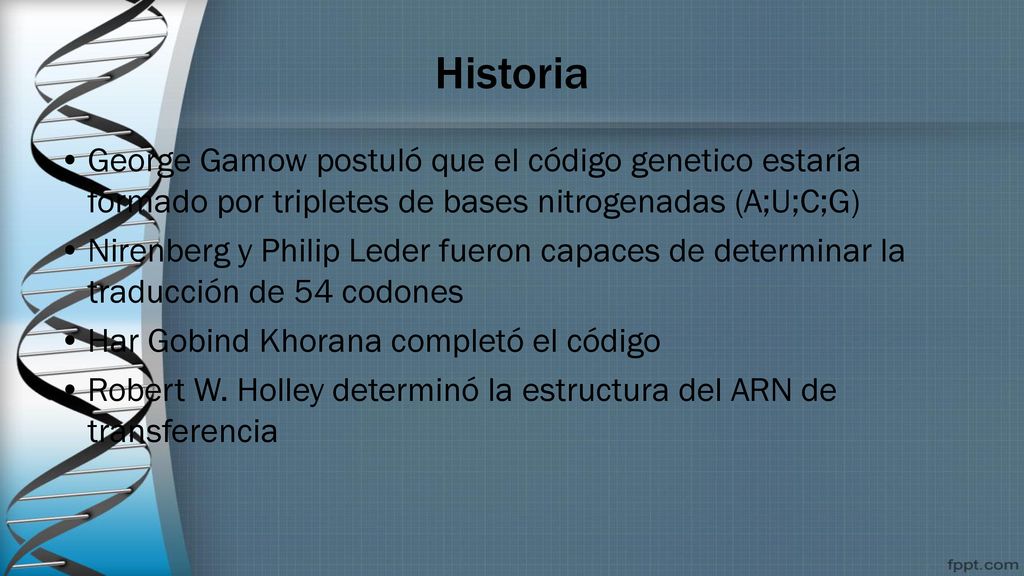 Historia

• George Gamow postuló que el código genetico estaría formado por tripletes de bases nitrogenadas (A;U;C;G)
• Nirenberg y Philip Leder fueron capaces de determinar la traducción de 54 codones
• Har Gobind Khorana completó el código
• Robert W. Holley determinó la estructura del ARN de transferencia

fppt.com